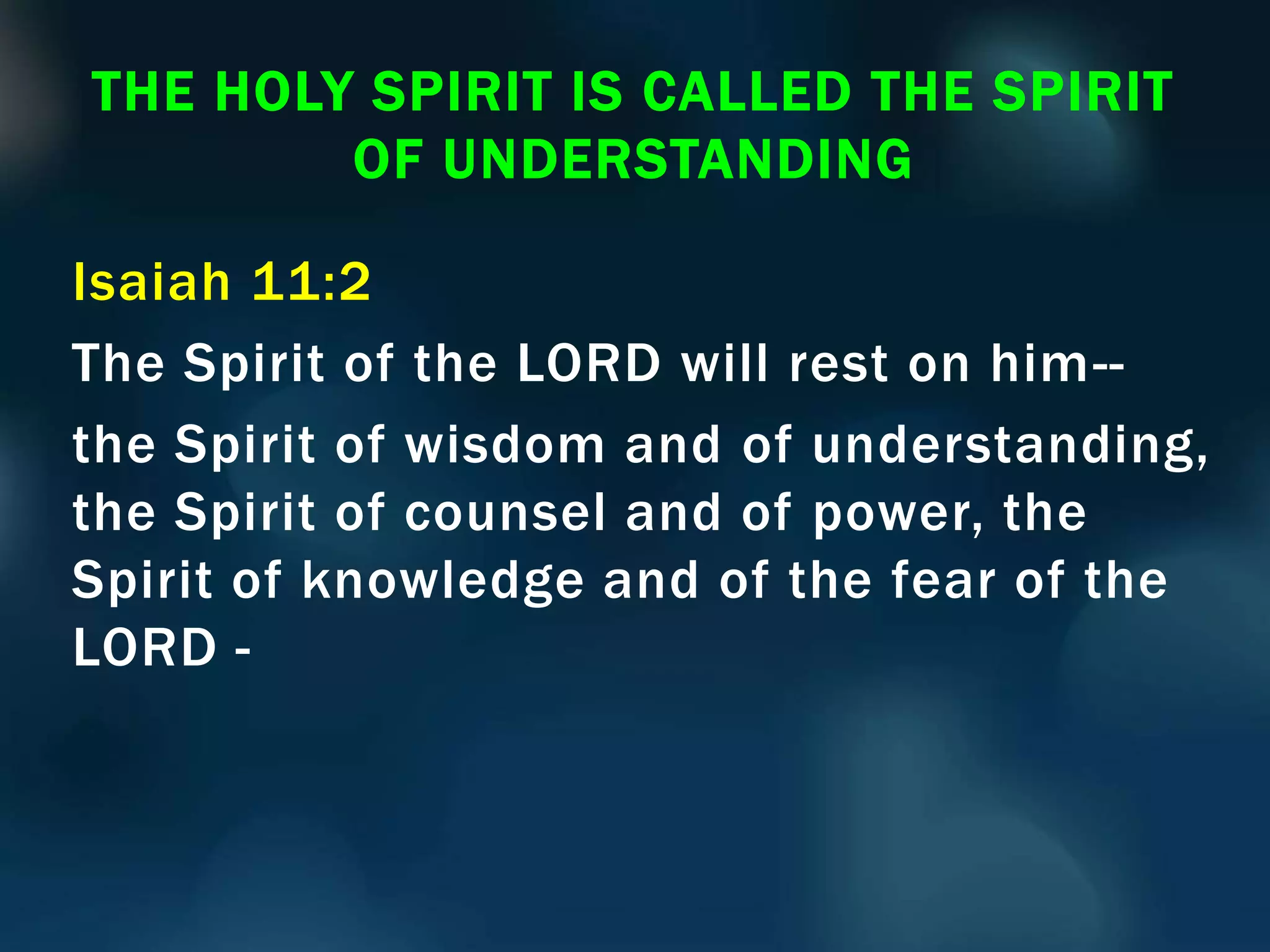 THE HOLY SPIRIT IS CALLED THE SPIRIT OF UNDERSTANDING

Isaiah 11:2

The Spirit of the LORD will rest on him--

the Spirit of wisdom and of understanding, the Spirit of counsel and of power, the Spirit of knowledge and of the fear of the LORD -